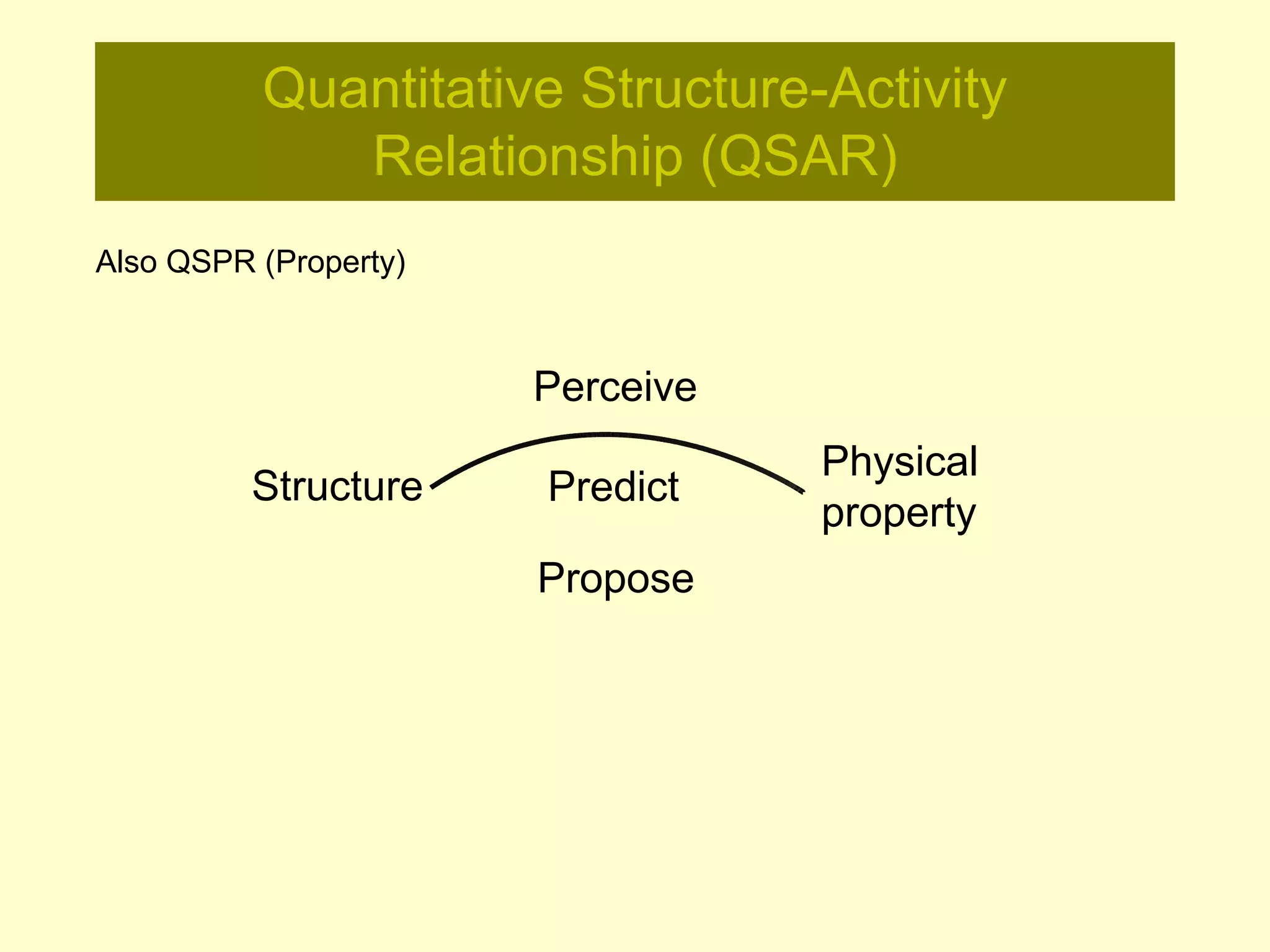 Quantitative Structure-Activity Relationship (QSAR)

Also QSPR (Property)

Perceive

Structure

Predict

Physical property

Propose